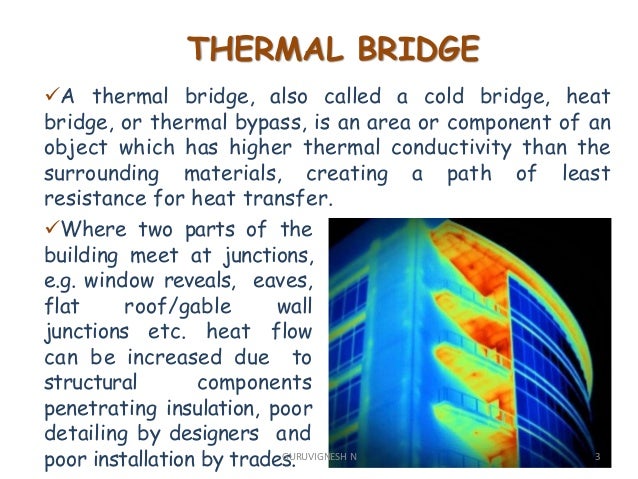 THERMAL BRIDGE

✓A thermal bridge, also called a cold bridge, heat bridge, or thermal bypass, is an area or component of an object which has higher thermal conductivity than the surrounding materials, creating a path of least resistance for heat transfer.

✓Where two parts of the building meet at junctions, e.g. window reveals, eaves, flat roof/gable wall junctions etc. heat flow can be increased due to structural components penetrating insulation, poor detailing by designers and poor installation by trades.

GURUVIGNESH N

3